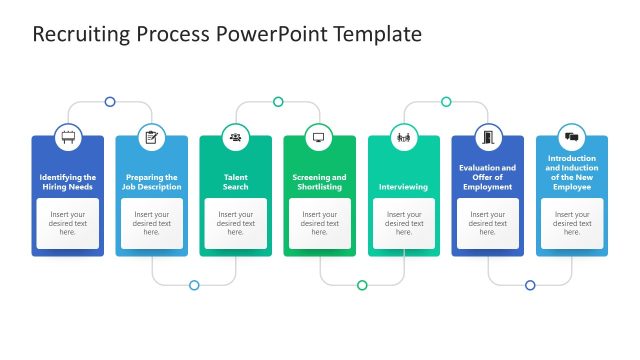 Recruiting Process PowerPoint Template

Identifying the Hiring Needs

Insert your desired text here.

Preparing the Job Description

Insert your desired text here.

Talent Search

Insert your desired text here.

Screening and Shortlisting

Insert your desired text here.

Interviewing

Insert your desired text here.

Evaluation and Offer of Employment

Insert your desired text here.

Introduction and Induction of the New Employee

Insert your desired text here.